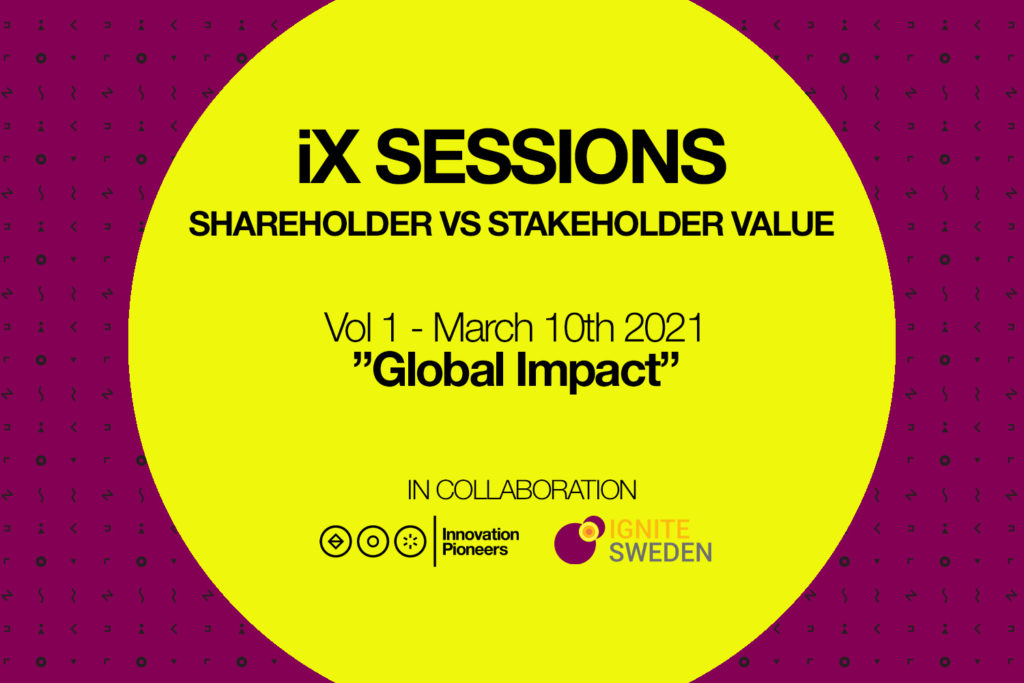 iX SESSIONS
SHAREHOLDER VS STAKEHOLDER VALUE

Vol 1 - March 10th 2021
”Global Impact”

IN COLLABORATION

Innovation Pioneers

IGNITE SWEDEN